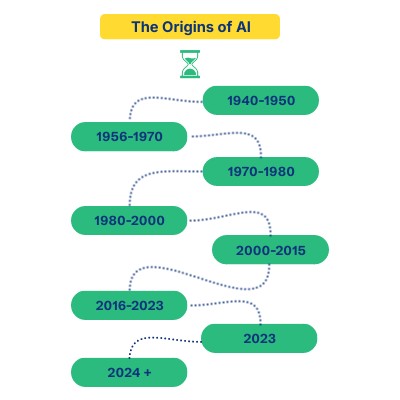 The Origins of AI

1940-1950

1956-1970

1970-1980

1980-2000

2000-2015

2016-2023

2023

2024 +